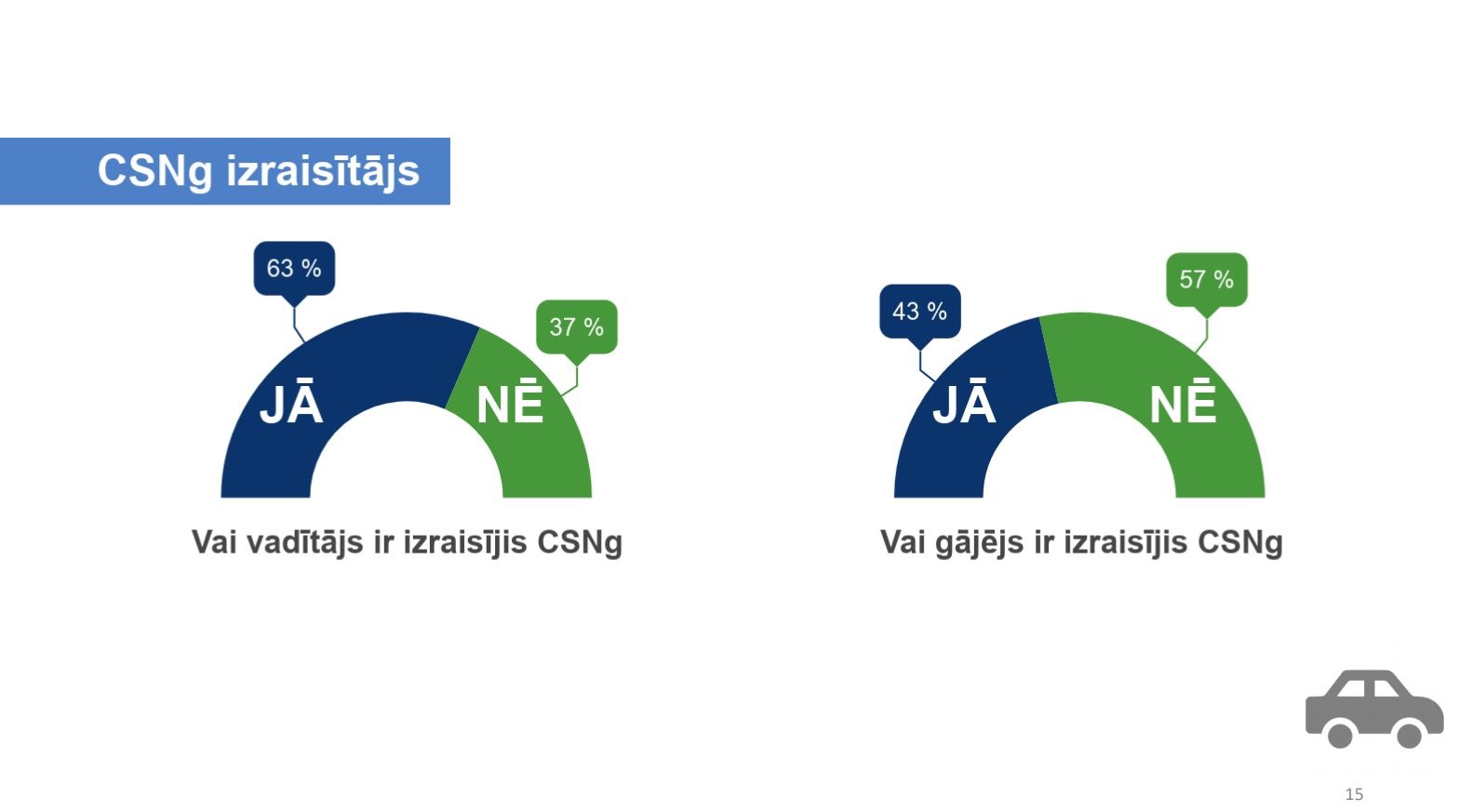 CSNg izraisītājs

63 %

37 %

JĀ

NĒ

Vai vadītājs ir izraisījis CSNg

43 %

57 %

JĀ

NĒ

Vai gājējs ir izraisījis CSNg

15